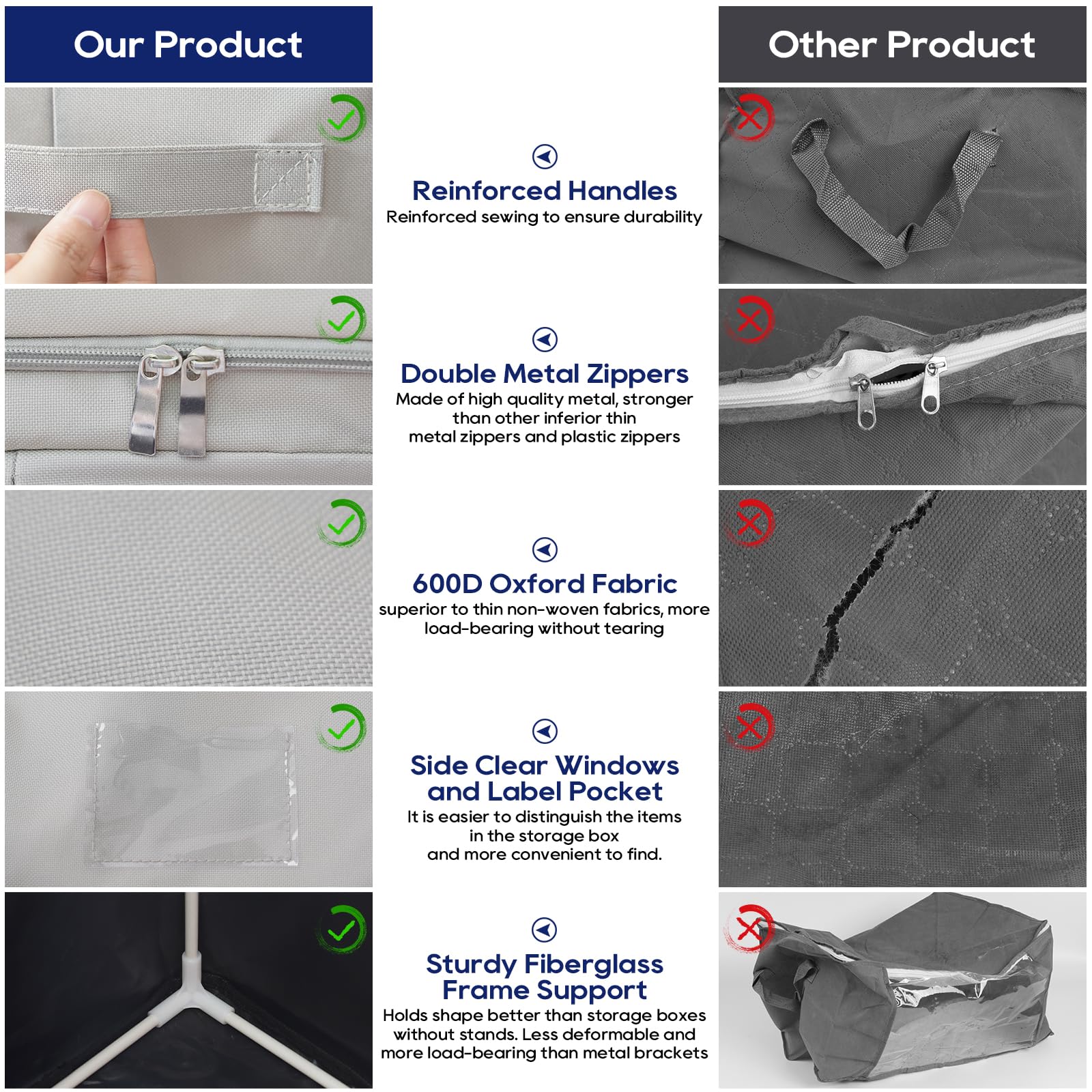 Our Product

Other Product

Reinforced Handles
Reinforced sewing to ensure durability

Double Metal Zippers
Made of high quality metal, stronger than other inferior thin metal zippers and plastic zippers

600D Oxford Fabric
superior to thin non-woven fabrics, more load-bearing without tearing

Side Clear Windows and Label Pocket
It is easier to distinguish the items in the storage box and more convenient to find.

Sturdy Fiberglass Frame Support
Holds shape better than storage boxes without stands. Less deformable and more load-bearing than metal brackets